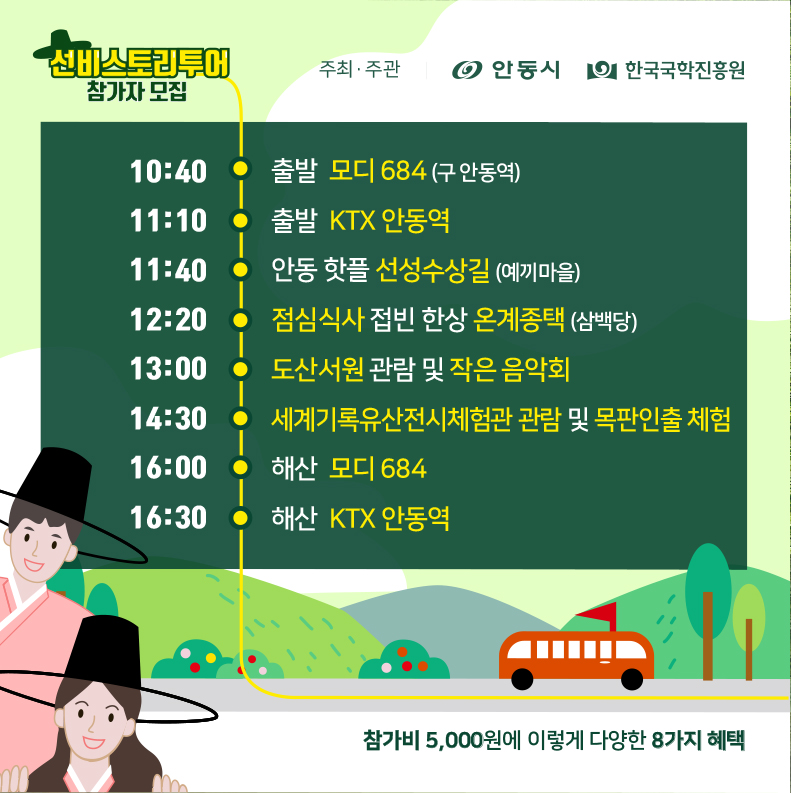 선비스토리투어
참가자 모집

주최 · 주관 안동시 한국국학진흥원

10:40 출발 모디 684 (구 안동역)
11:10 출발 KTX 안동역
11:40 안동 핫플 선성수상길 (예끼마을)
12:20 점심식사 접빈 한상 온계종택 (삼백당)
13:00 도산서원 관람 및 작은 음악회
14:30 세계기록유산전시체험관 관람 및 목판인출 체험
16:00 해산 모디 684
16:30 해산 KTX 안동역

참가비 5,000원에 이렇게 다양한 8가지 혜택